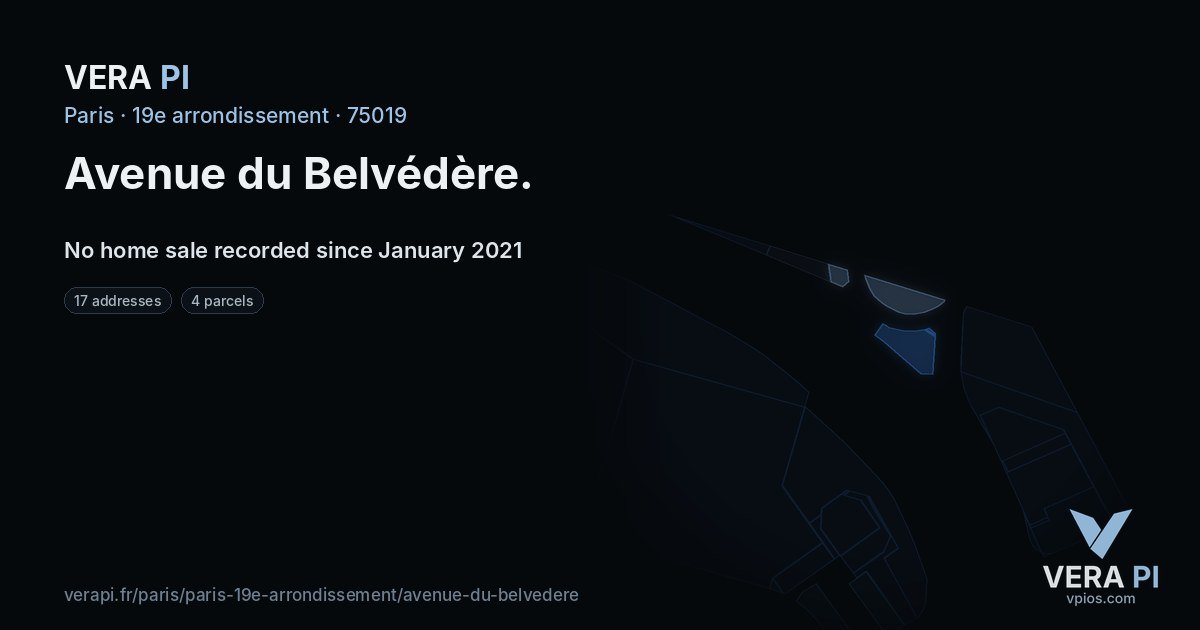 VERA PI

Paris · 19e arrondissement · 75019

Avenue du Belvédère.

No home sale recorded since January 2021

17 addresses

4 parcels

verapi.fr/paris/paris-19e-arrondissement/avenue-du-belvedere

VERA PI
vpios.com